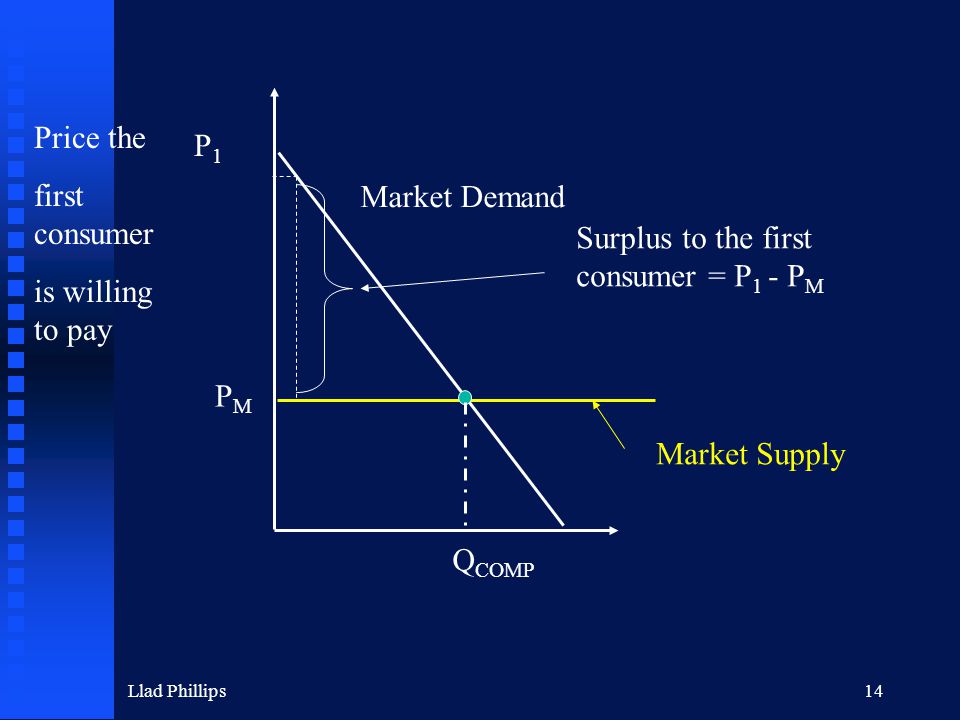 Price the

first consumer

is willing to pay

$P_1$

Market Demand

Surplus to the first consumer = $P_1$ - $P_M$

$P_M$

Market Supply

$Q_{COMP}$

Llad Phillips

14